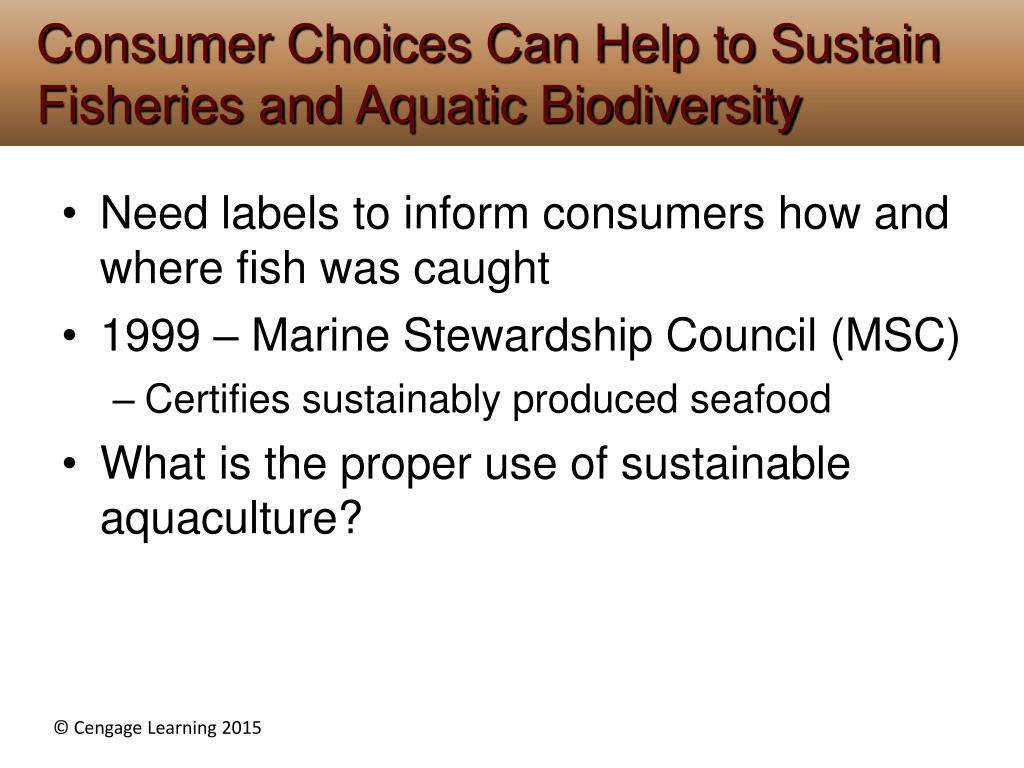 Consumer Choices Can Help to Sustain Fisheries and Aquatic Biodiversity

• Need labels to inform consumers how and where fish was caught
• 1999 – Marine Stewardship Council (MSC)
– Certifies sustainably produced seafood
• What is the proper use of sustainable aquaculture?

© Cengage Learning 2015